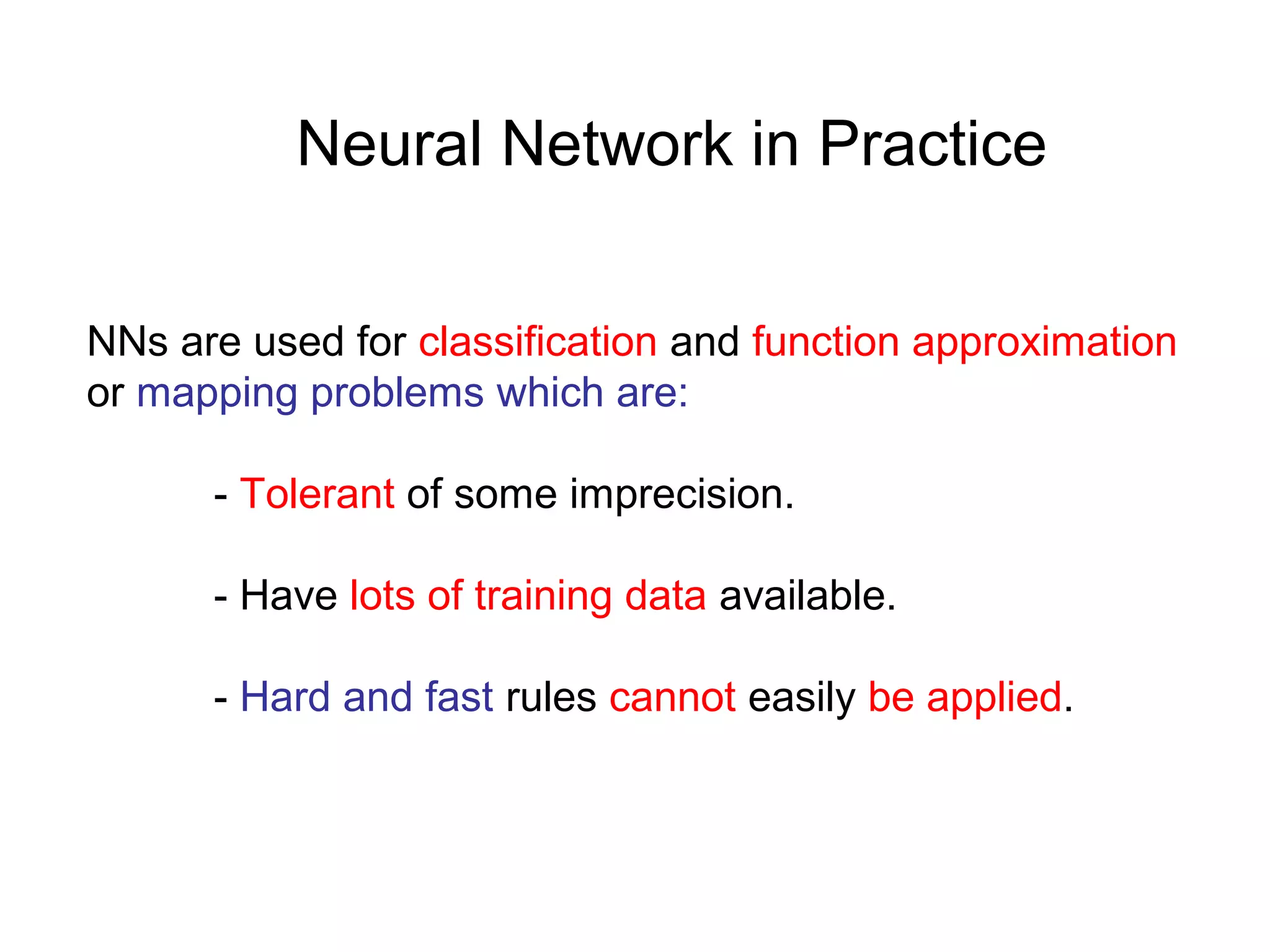 Neural Network in Practice

NNs are used for classification and function approximation or mapping problems which are:

- Tolerant of some imprecision.

- Have lots of training data available.

- Hard and fast rules cannot easily be applied.